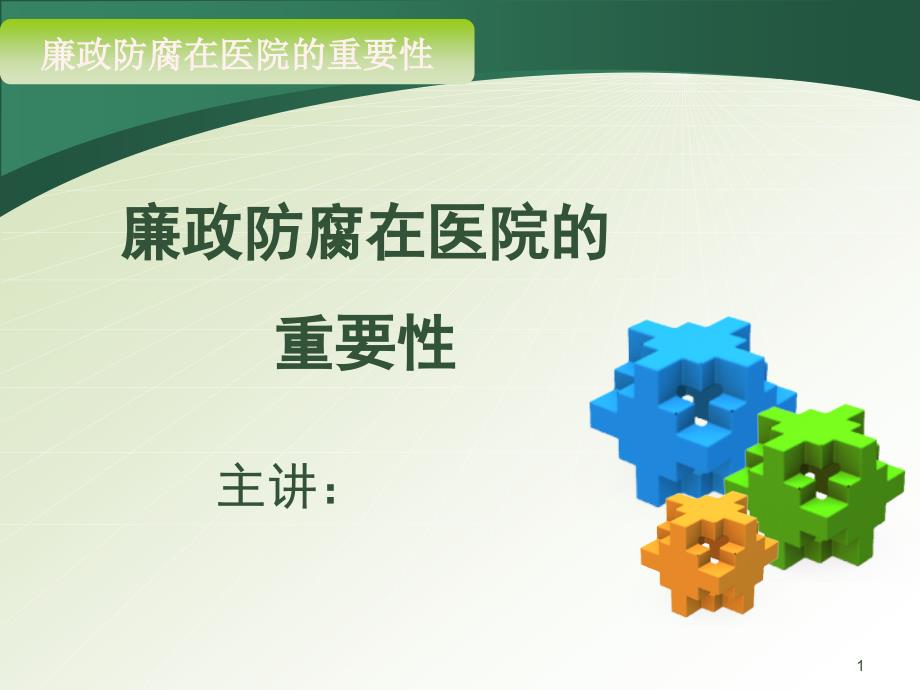 廉政防腐在医院的重要性

廉政防腐在医院的重要性

主讲：

1